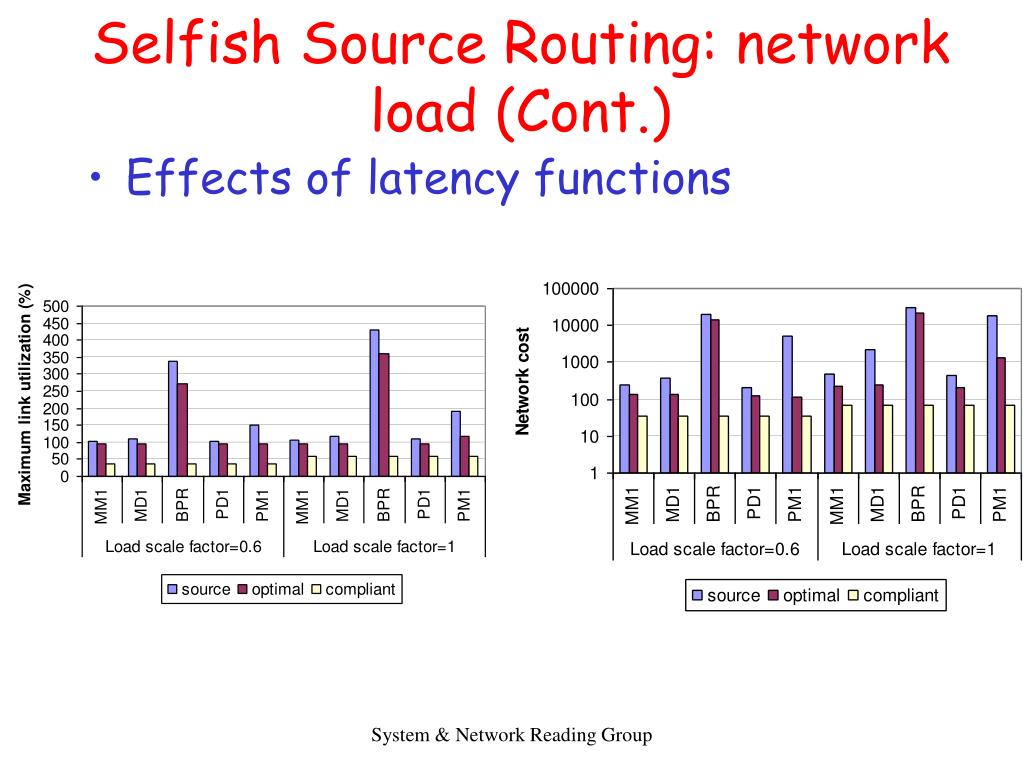 Selfish Source Routing: network load (Cont.)

• Effects of latency functions

Maximum link utilization (%)

500
450
400
350
300
250
200
150
100
50
0

MM1 MD1 BPR PD1 PM1 MM1 MD1 BPR PD1 PM1

Load scale factor=0.6 Load scale factor=1

source optimal compliant

Network cost

100000
10000
1000
100
10
1

MM1 MD1 BPR PD1 PM1 MM1 MD1 BPR PD1 PM1

Load scale factor=0.6 Load scale factor=1

source optimal compliant

System & Network Reading Group